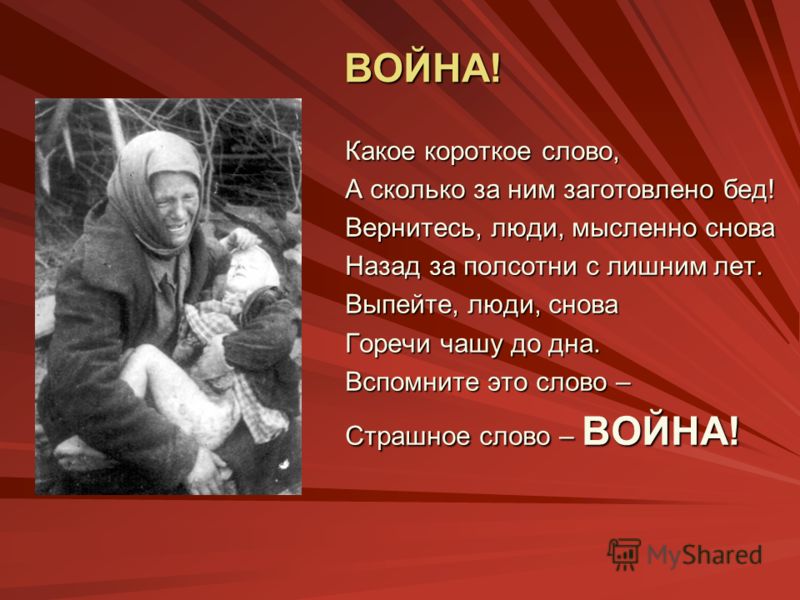 ВОЙНА!

Какое короткое слово,
А сколько за ним заготовлено бед!
Вернитесь, люди, мысленно снова
Назад за полсотни с лишним лет.
Выпейте, люди, снова
Горечи чашу до дна.
Вспомните это слово –
Страшное слово – ВОЙНА!

MyShared